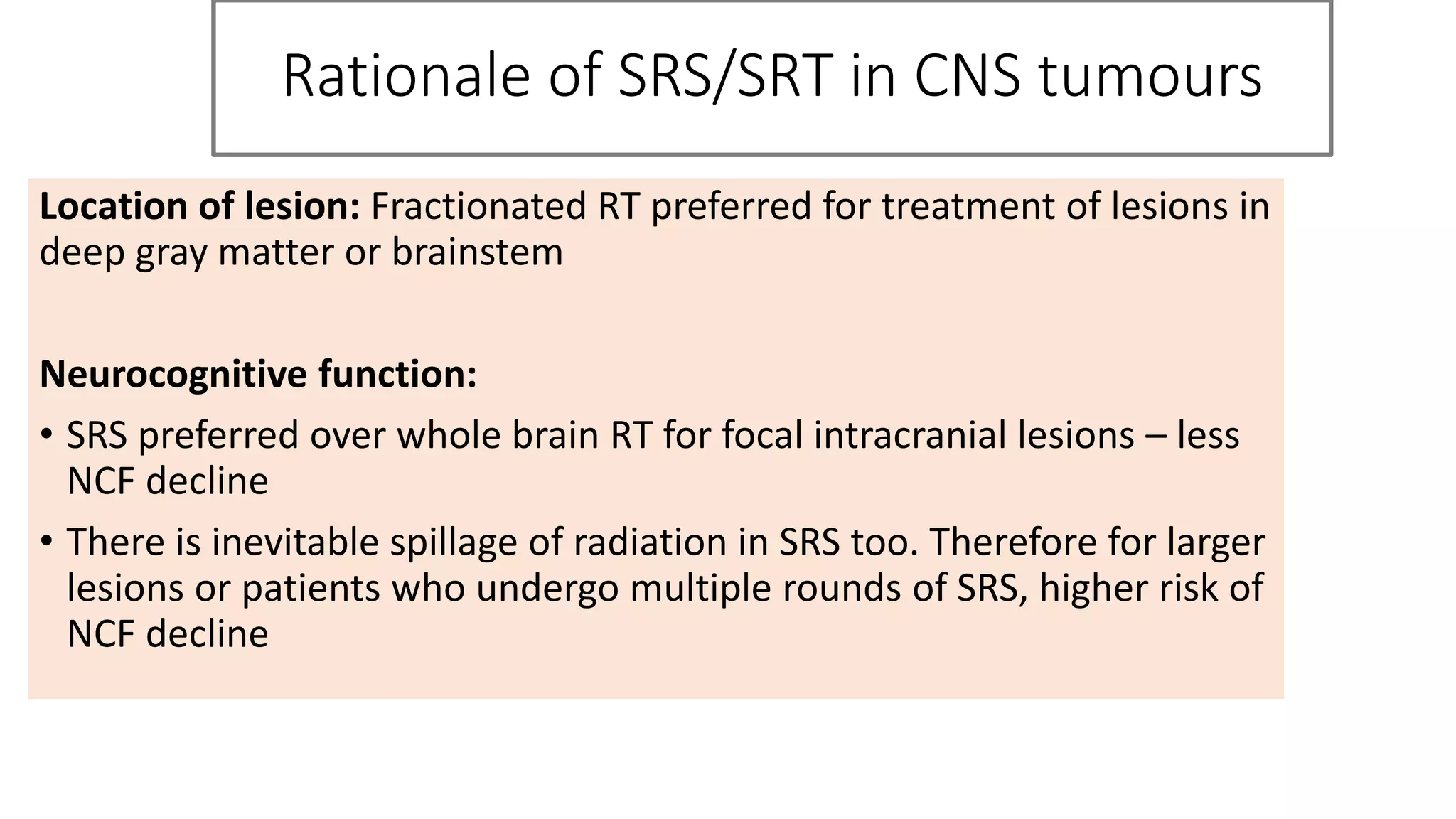 Rationale of SRS/SRT in CNS tumours

Location of lesion: Fractionated RT preferred for treatment of lesions in deep gray matter or brainstem

Neurocognitive function:

• SRS preferred over whole brain RT for focal intracranial lesions – less NCF decline

• There is inevitable spillage of radiation in SRS too. Therefore for larger lesions or patients who undergo multiple rounds of SRS, higher risk of NCF decline